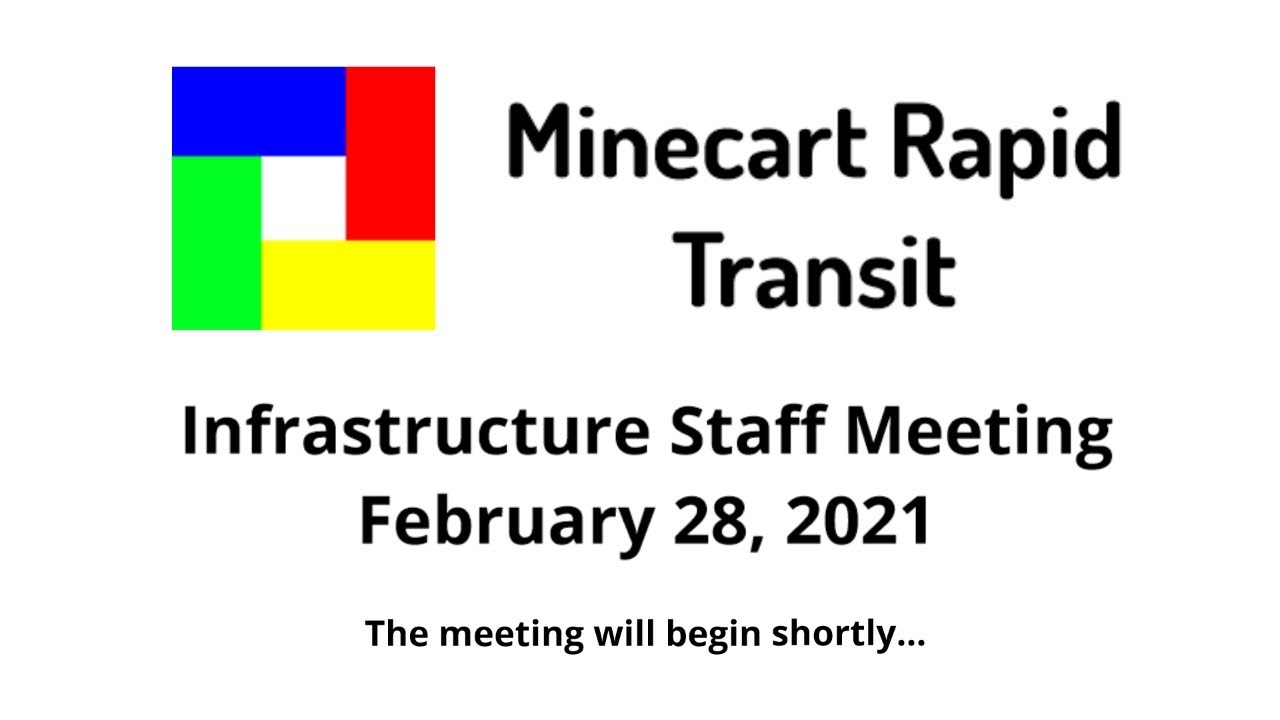 Minecart Rapid Transit

Infrastructure Staff Meeting
February 28, 2021

The meeting will begin shortly...